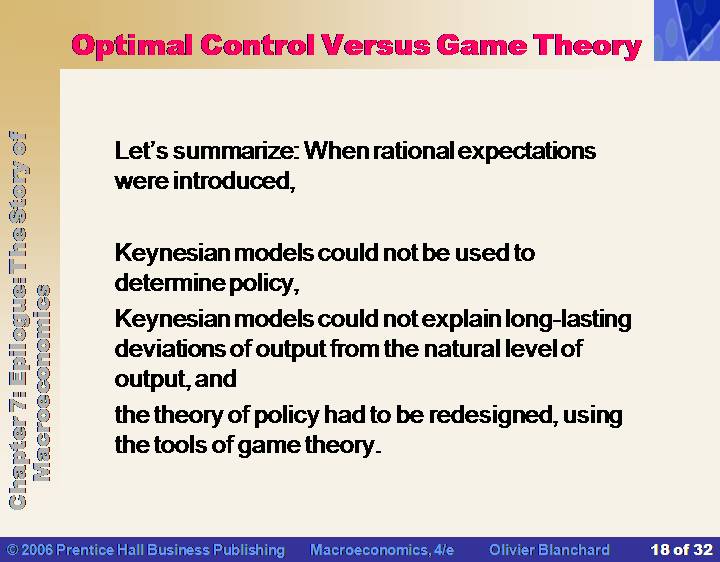 Optimal Control Versus Game Theory

Chapter 7: Epilogue: The Story of Macroeconomics

Let's summarize: When rational expectations were introduced,

Keynesian models could not be used to determine policy,

Keynesian models could not explain long-lasting deviations of output from the natural level of output, and

the theory of policy had to be redesigned, using the tools of game theory.

© 2006 Prentice Hall Business Publishing Macroeconomics, 4/e Olivier Blanchard 18 of 32